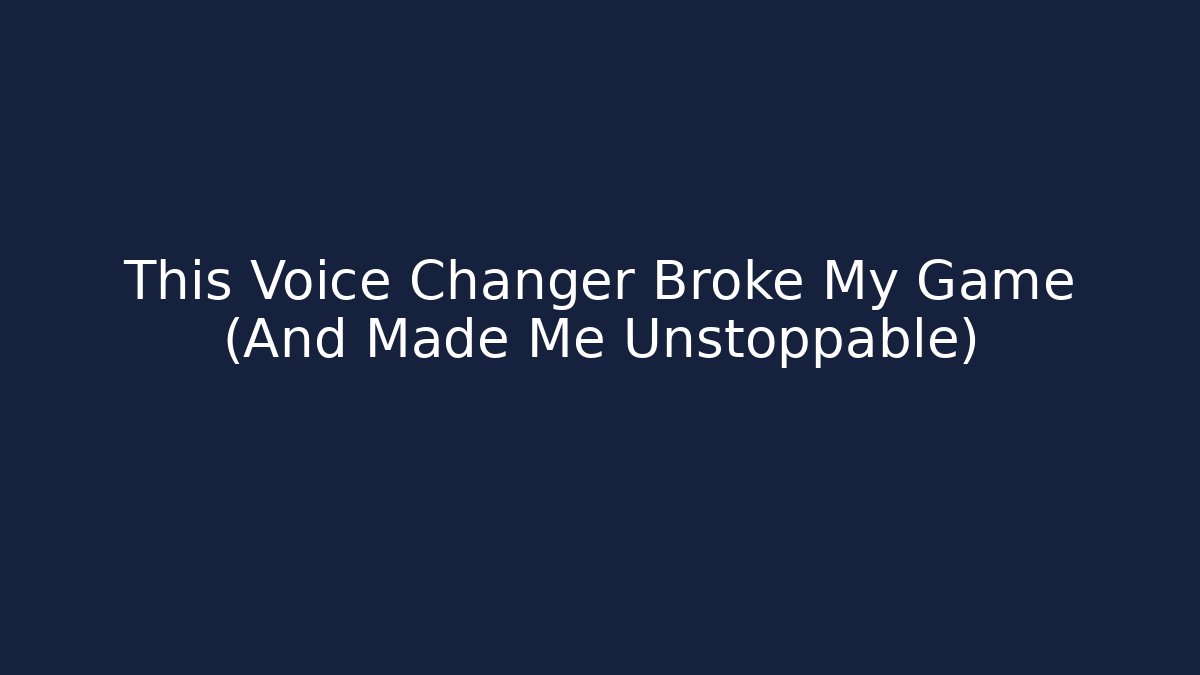 This Voice Changer Broke My Game (And Made Me Unstoppable)